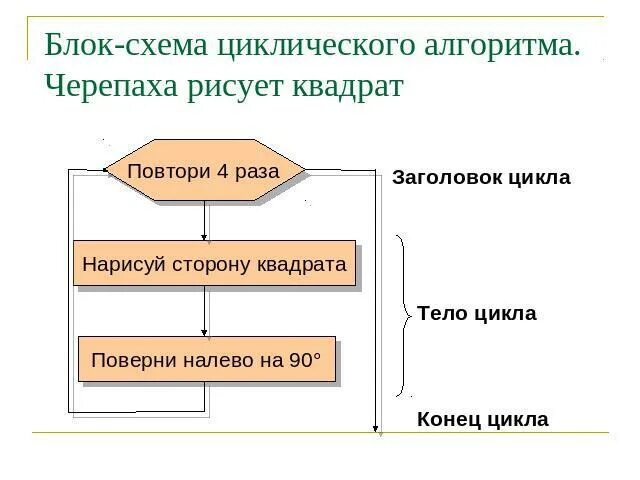 Блок-схема циклического алгоритма. Черепаха рисует квадрат

Повтори 4 раза

Заголовок цикла

Нарисуй сторону квадрата

Тело цикла

Поверни налево на 90°

Конец цикла